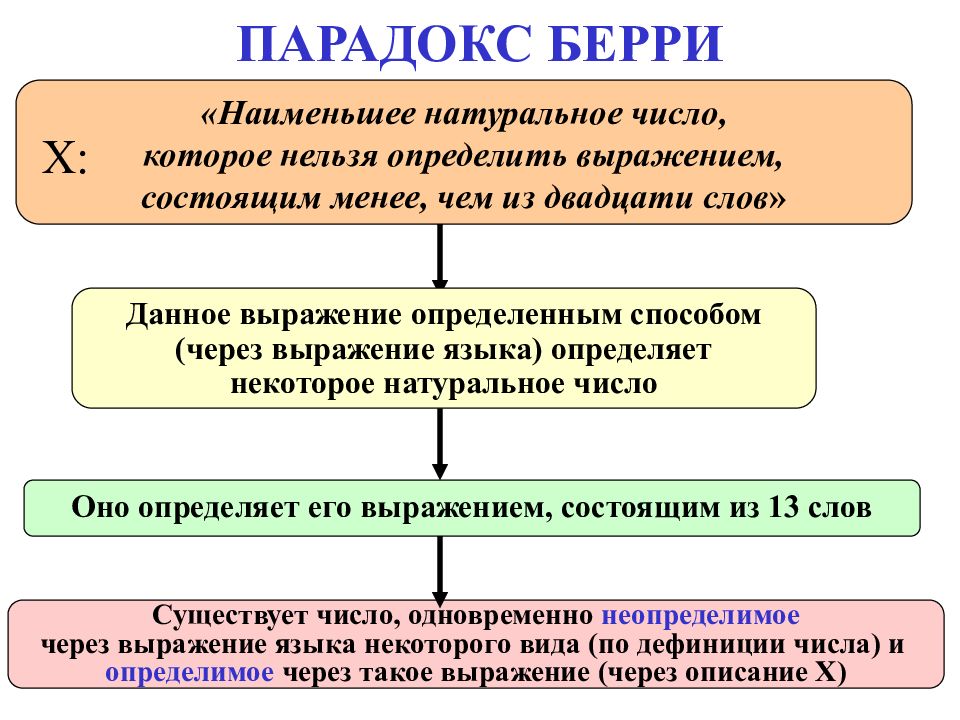 ПАРАДОКС БЕРРИ

X: «Наименьшее натуральное число, которое нельзя определить выражением, состоящим менее, чем из двадцати слов»

Данное выражение определенным способом (через выражение языка) определяет некоторое натуральное число

Оно определяет его выражением, состоящим из 13 слов

Существует число, одновременно неопределимое через выражение языка некоторого вида (по дефиниции числа) и определимое через такое выражение (через описание X)